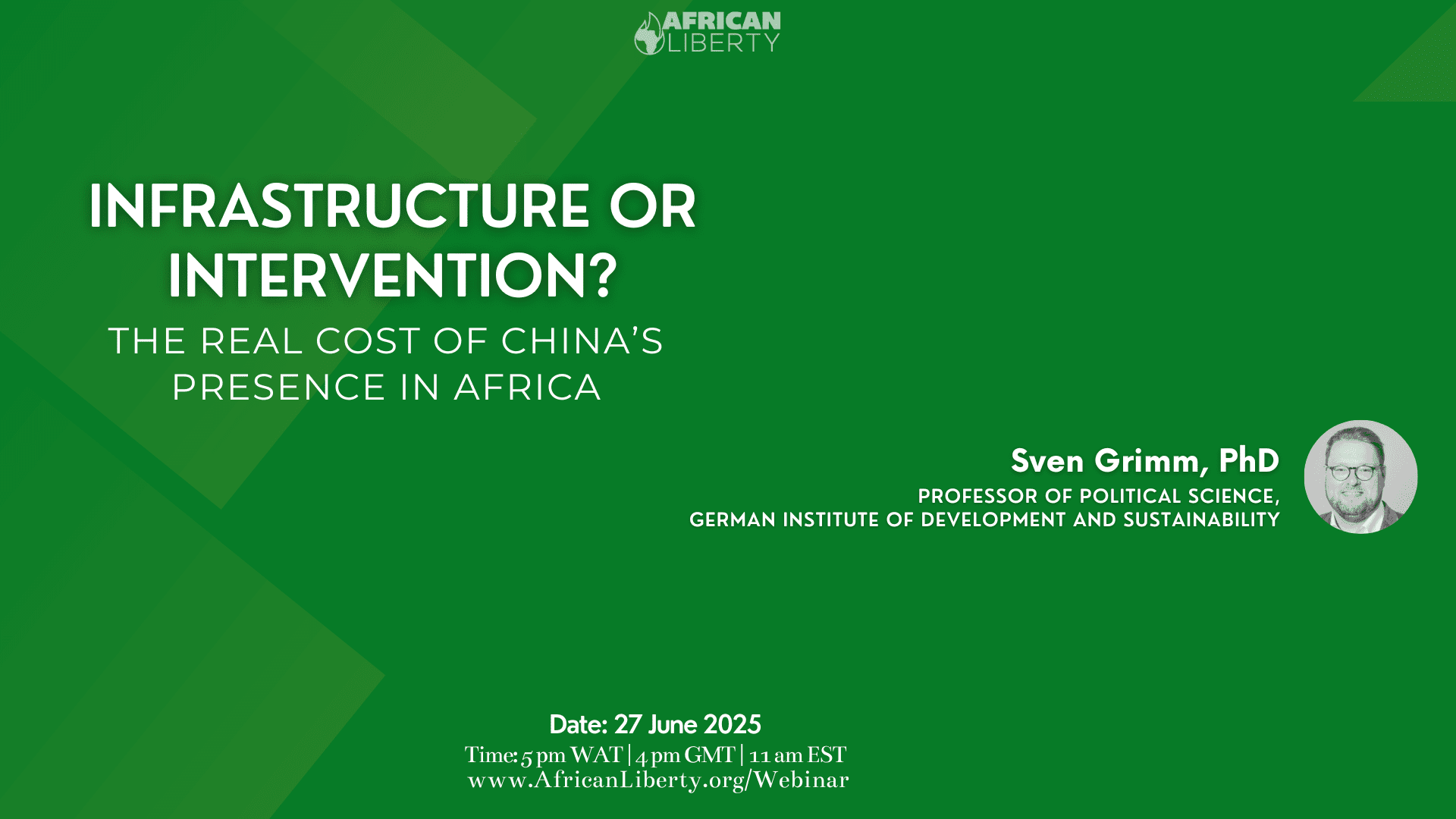 AFRICAN LIBERTY

INFRASTRUCTURE OR INTERVENTION?

THE REAL COST OF CHINA'S PRESENCE IN AFRICA

Sven Grimm, PhD

PROFESSOR OF POLITICAL SCIENCE, GERMAN INSTITUTE OF DEVELOPMENT AND SUSTAINABILITY

Date: 27 June 2025

Time: 5 pm WAT | 4 pm GMT | 11 am EST

www.AfricanLiberty.org/Webinar